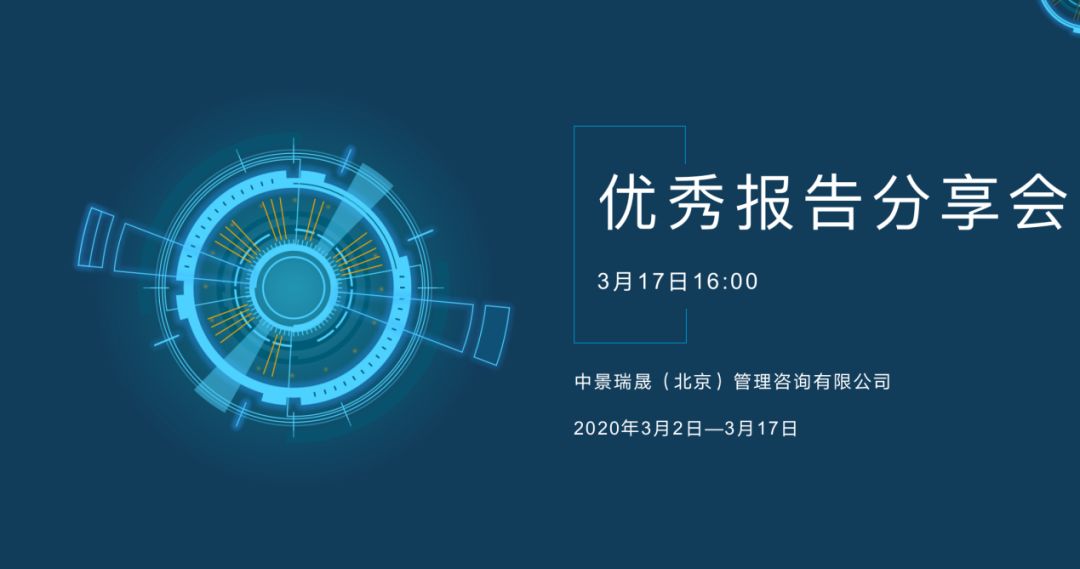 优秀报告分享会

3月17日16:00

中景瑞晟（北京）管理咨询有限公司

2020年3月2日—3月17日